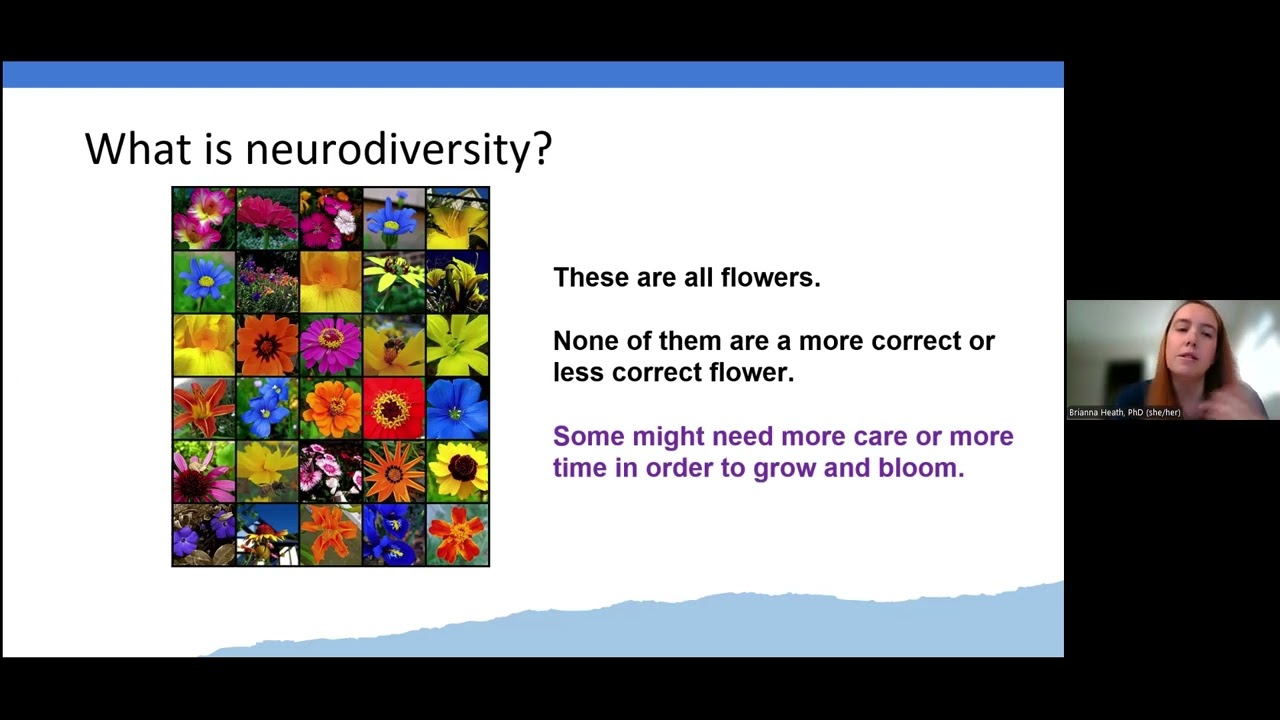 What is neurodiversity?

These are all flowers.

None of them are a more correct or less correct flower.

Some might need more care or more time in order to grow and bloom.

Brianna Heath, PhD (she/her)